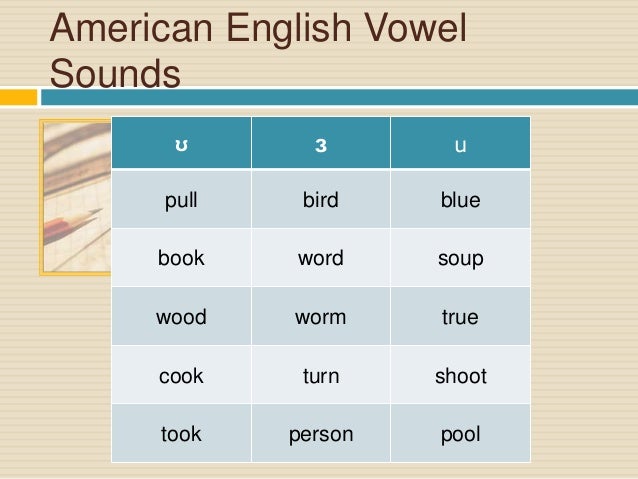 American English Vowel Sounds

| ʊ | ɜ | u |
|---|---|---|
| pull | bird | blue |
| book | word | soup |
| wood | worm | true |
| cook | turn | shoot |
| took | person | pool |